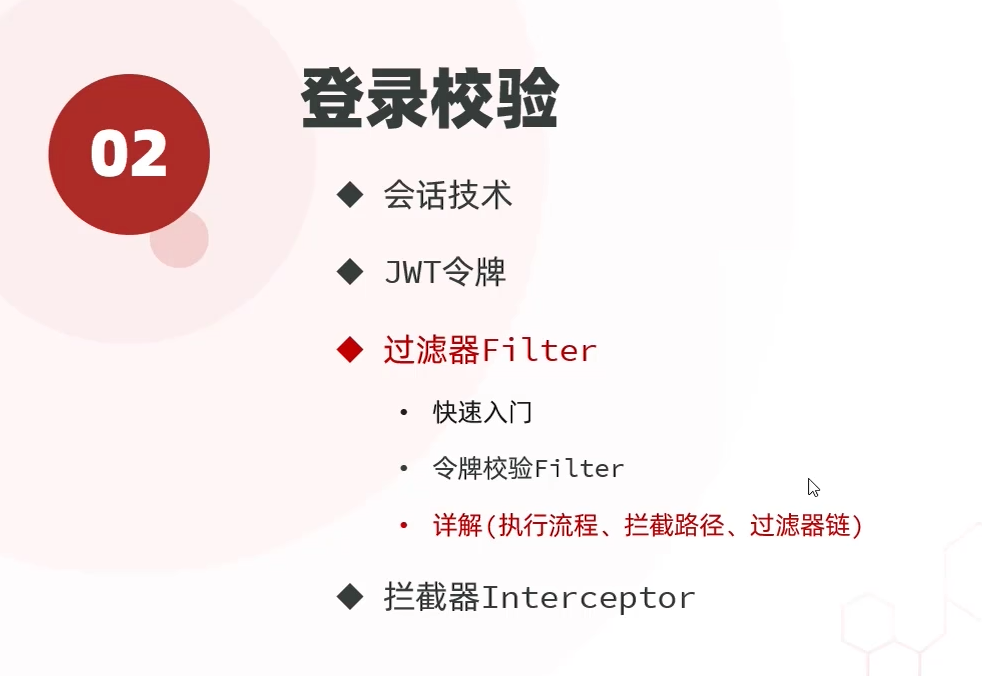 02

登录校验

◆ 会话技术

◆ JWT令牌

◆ 过滤器Filter

• 快速入门

• 令牌校验Filter

• 详解(执行流程、拦截路径、过滤器链)

◆ 拦截器Interceptor